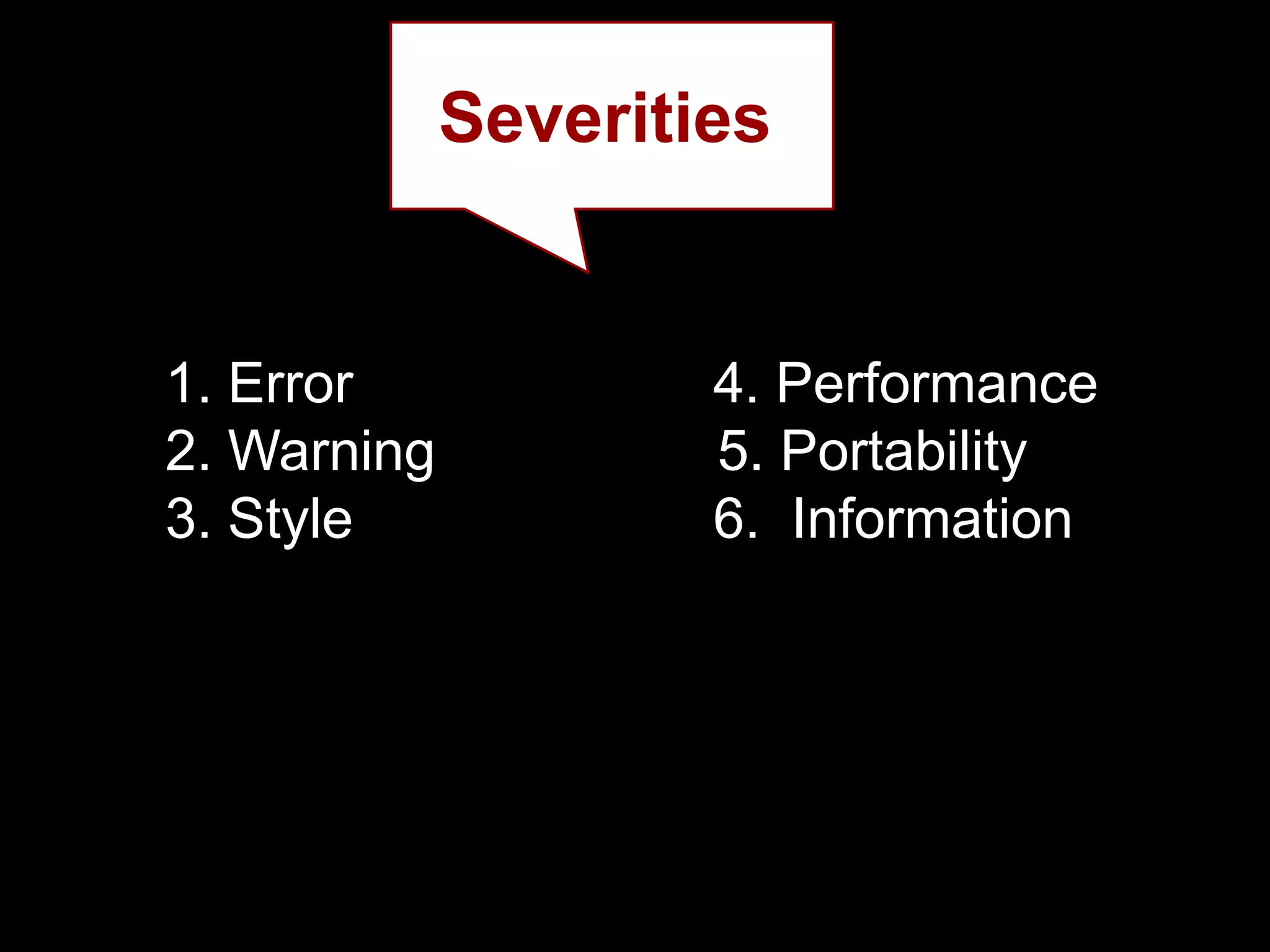 Severities

1. Error
2. Warning
3. Style

4. Performance
5. Portability
6. Information